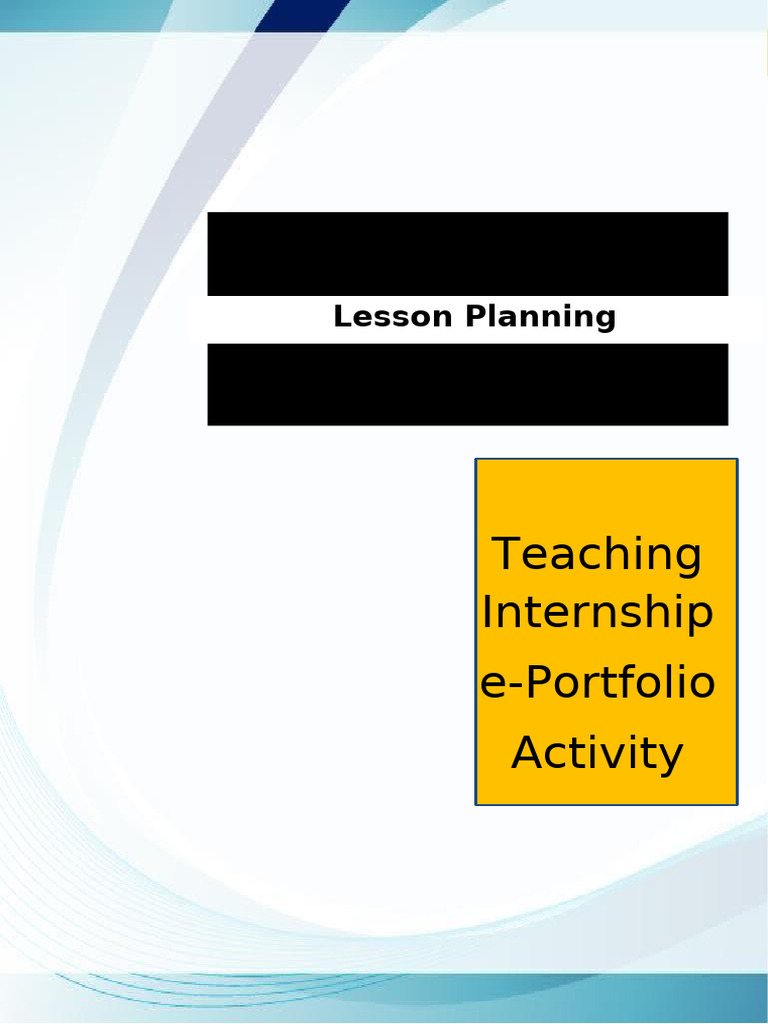 Lesson Planning

Teaching Internship e-Portfolio Activity